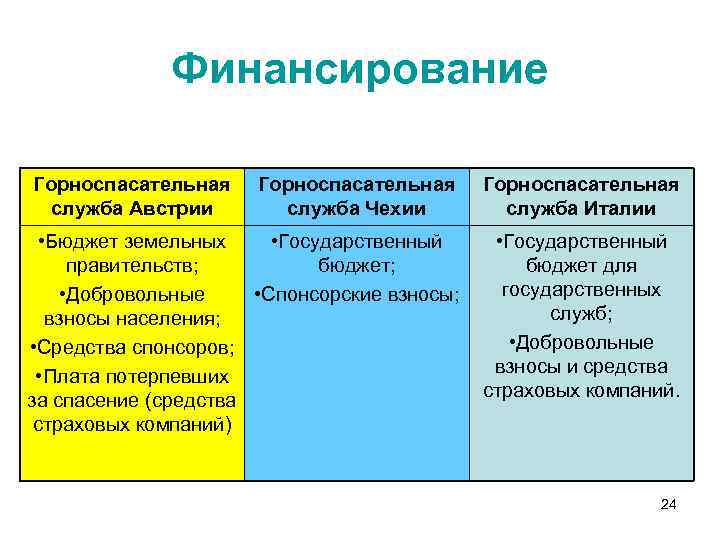 Финансирование

| Горноспасательная служба Австрии | Горноспасательная служба Чехии | Горноспасательная служба Италии |
|---|---|---|
| •Бюджет земельных правительств; •Добровольные взносы населения; •Средства спонсоров; •Плата потерпевших за спасение (средства страховых компаний) | •Государственный бюджет; •Спонсорские взносы; | •Государственный бюджет для государственных служб; •Добровольные взносы и средства страховых компаний. |

24